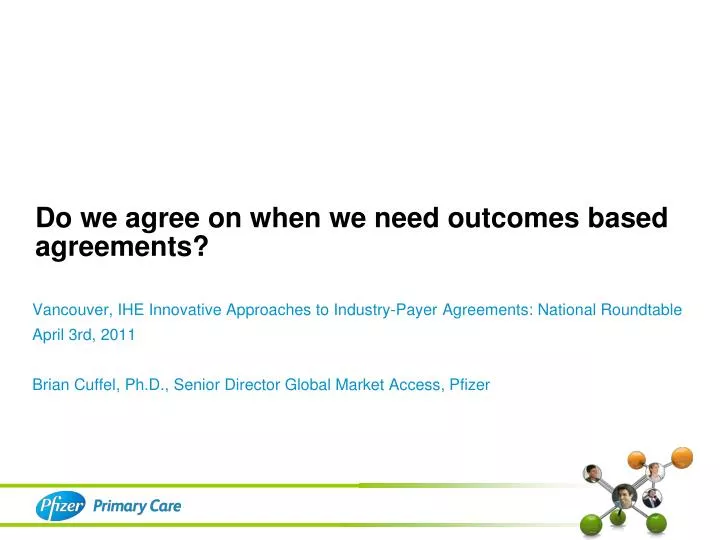 Do we agree on when we need outcomes based agreements?

Vancouver, IHE Innovative Approaches to Industry-Payer Agreements: National Roundtable
April 3rd, 2011

Brian Cuffel, Ph.D., Senior Director Global Market Access, Pfizer

Pfizer Primary Care